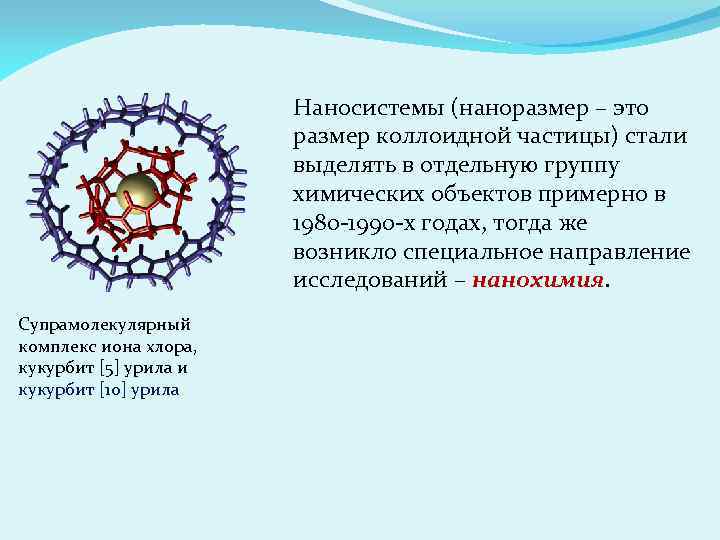 Наносистемы (наноразмер – это размер коллоидной частицы) стали выделять в отдельную группу химических объектов примерно в 1980-1990-х годах, тогда же возникло специальное направление исследований – нанохимия.

Супрамолекулярный комплекс иона хлора, кукурбит [5] урила и кукурбит [10] урила